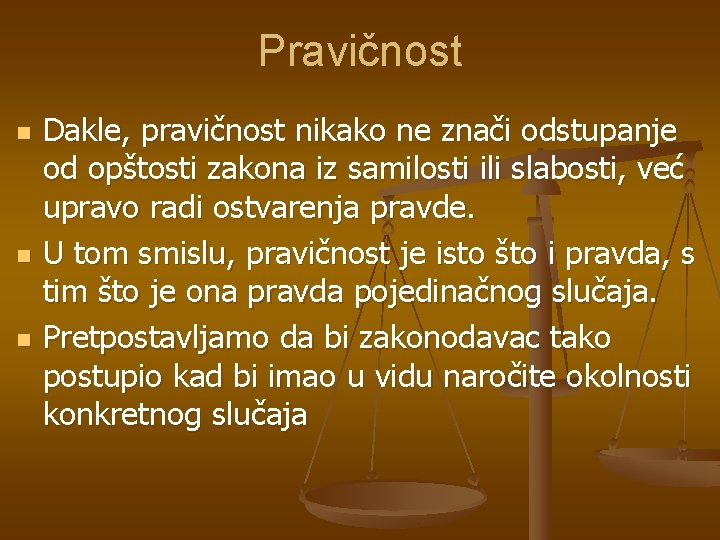 Pravičnost

Dakle, pravičnost nikako ne znači odstupanje od opštosti zakona iz samilosti ili slabosti, već upravo radi ostvarenja pravde.

U tom smislu, pravičnost je isto što i pravda, s tim što je ona pravda pojedinačnog slučaja.

Pretpostavljamo da bi zakonodavac tako postupio kad bi imao u vidu naročite okolnosti konkretnog slučaja